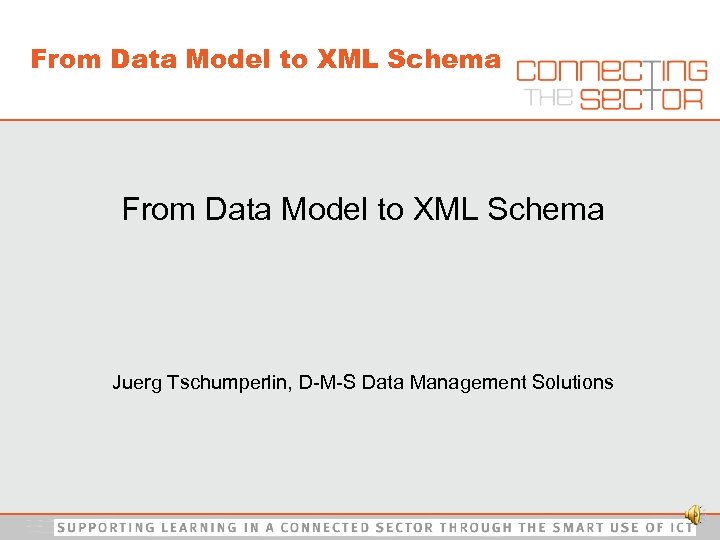 From Data Model to XML Schema

CONNECTING THE SECTOR

From Data Model to XML Schema

Juerg Tschumperlin, D-M-S Data Management Solutions

SUPPORTING LEARNING IN A CONNECTED SECTOR THROUGH THE SMART USE OF ICT